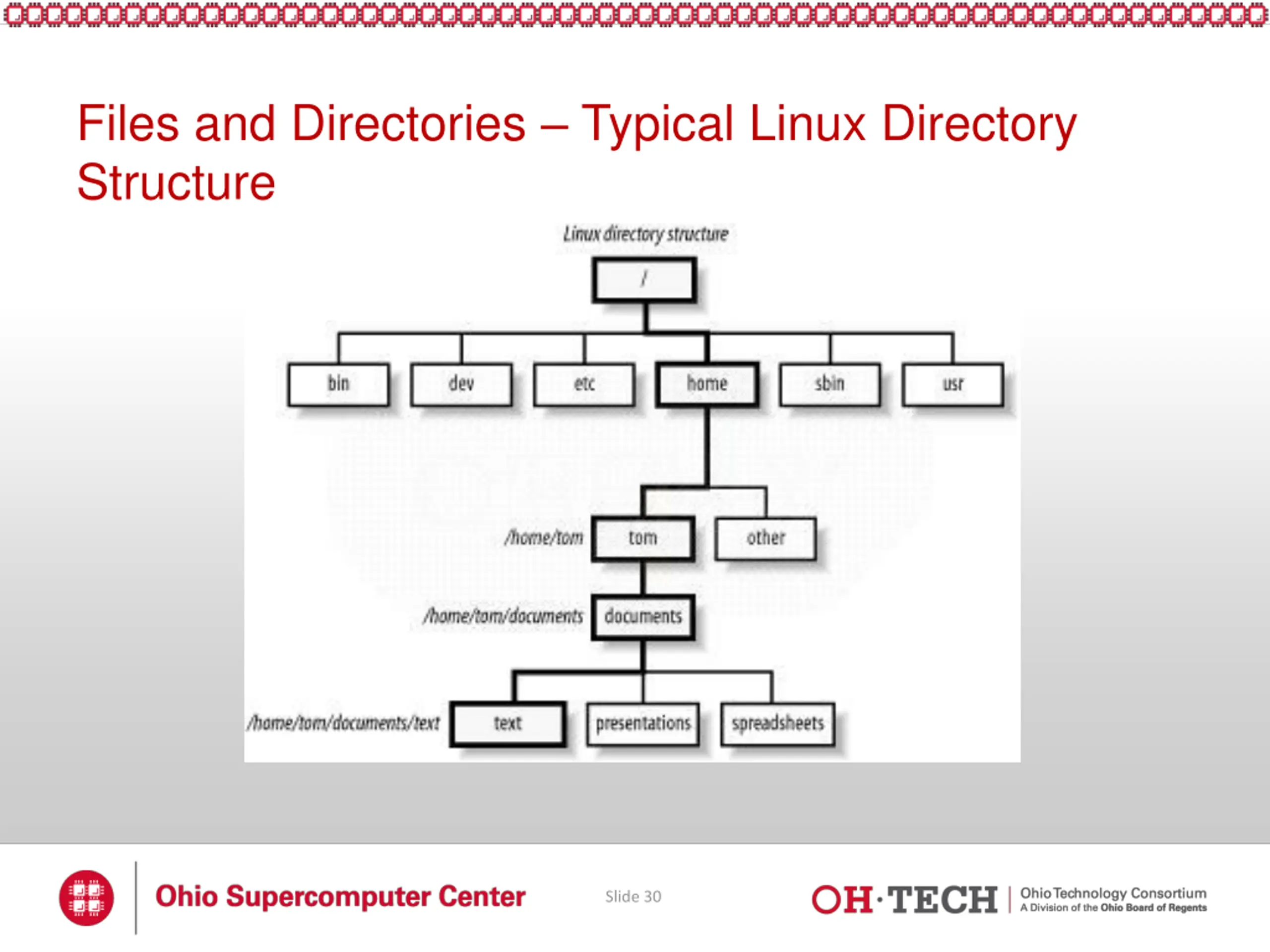 Files and Directories – Typical Linux Directory Structure

Linux directory structure

/

bin
dev
etc
home
sbin
usr

/home/tom
tom
other

/home/tom/documents
documents

/home/tom/documents/text
text
presentations
spreadsheets

Ohio Supercomputer Center

Slide 30

OH·TECH Ohio Technology Consortium
A Division of the Ohio Board of Regents